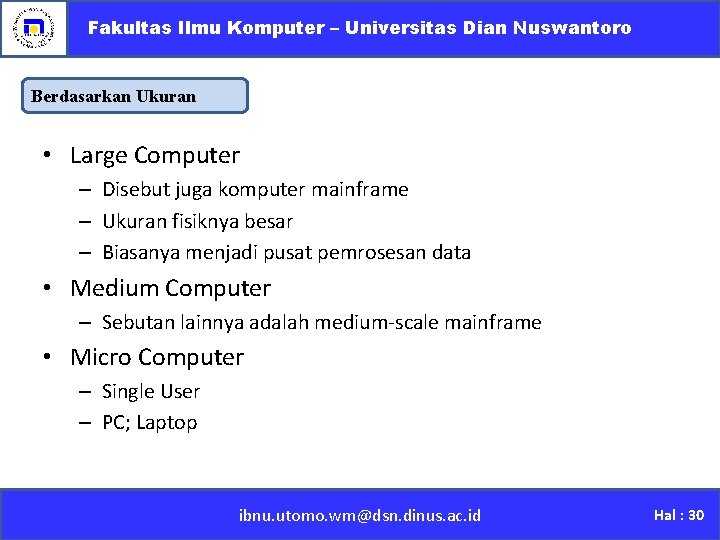 Fakultas Ilmu Komputer – Universitas Dian Nuswantoro

Berdasarkan Ukuran

• Large Computer
– Disebut juga komputer mainframe
– Ukuran fisiknya besar
– Biasanya menjadi pusat pemrosesan data
• Medium Computer
– Sebutan lainnya adalah medium-scale mainframe
• Micro Computer
– Single User
– PC; Laptop

ibnu.utomo.wm@dsn.dinus.ac.id

Hal : 30